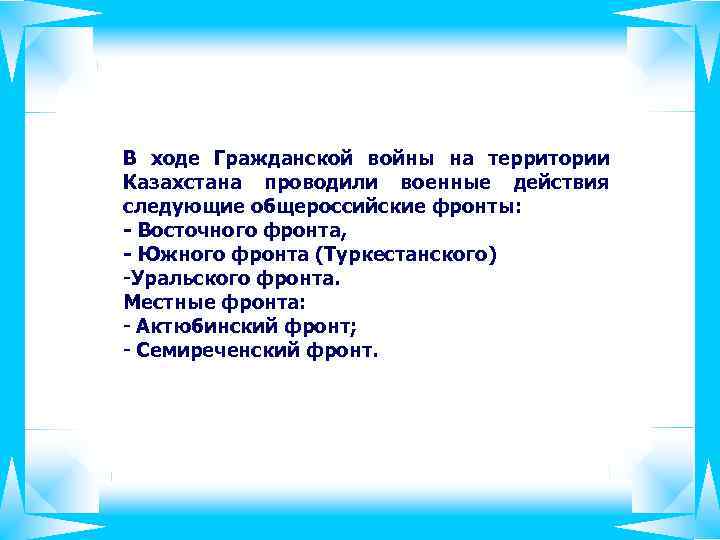 В ходе Гражданской войны на территории Казахстана проводили военные действия следующие общероссийские фронты:
- Восточного фронта,
- Южного фронта (Туркестанского)
-Уральского фронта.
Местные фронта:
- Актюбинский фронт;
- Семиреченский фронт.